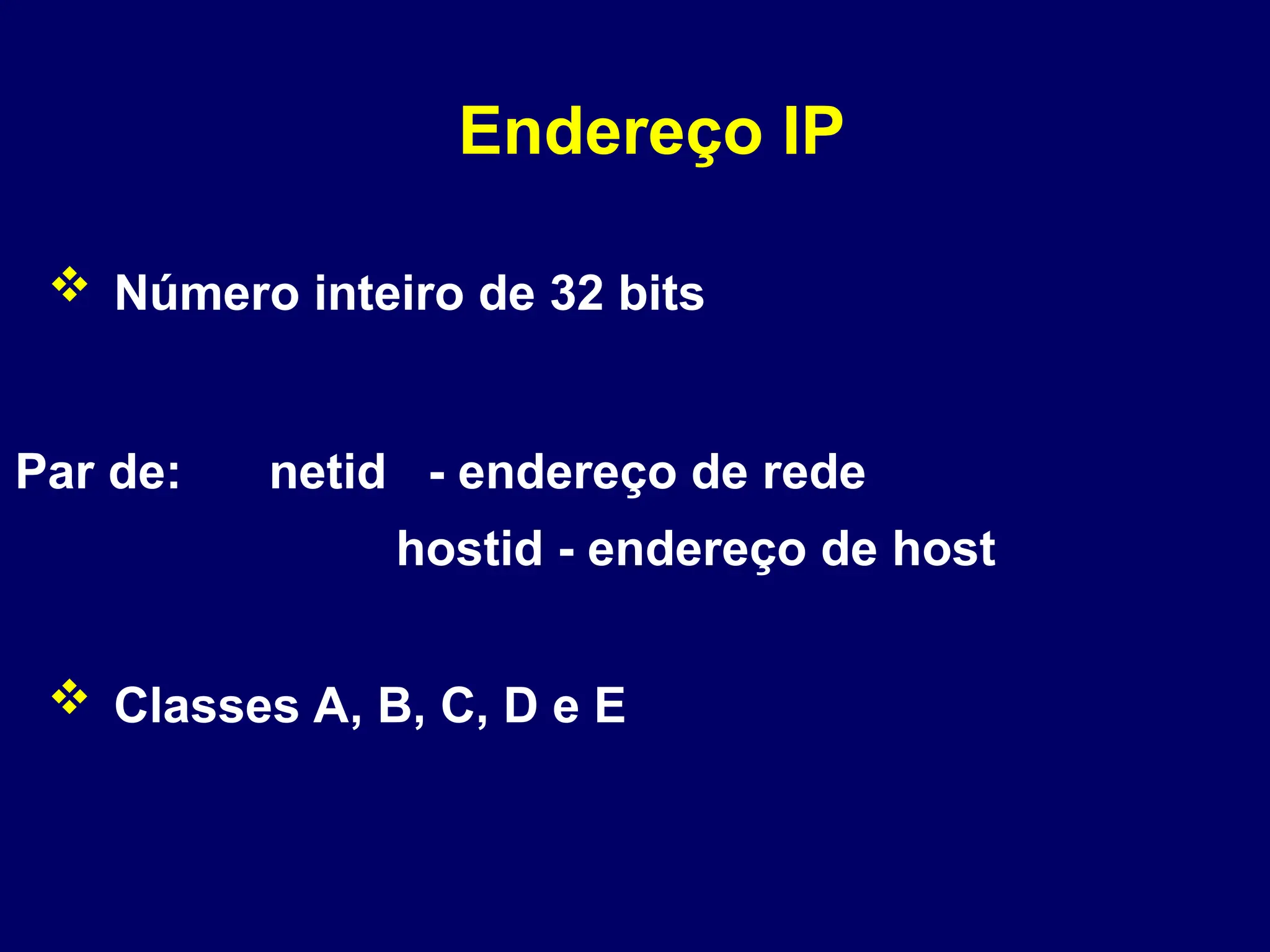 Endereço IP

❖ Número inteiro de 32 bits

Par de: netid - endereço de rede
hostid - endereço de host

❖ Classes A, B, C, D e E